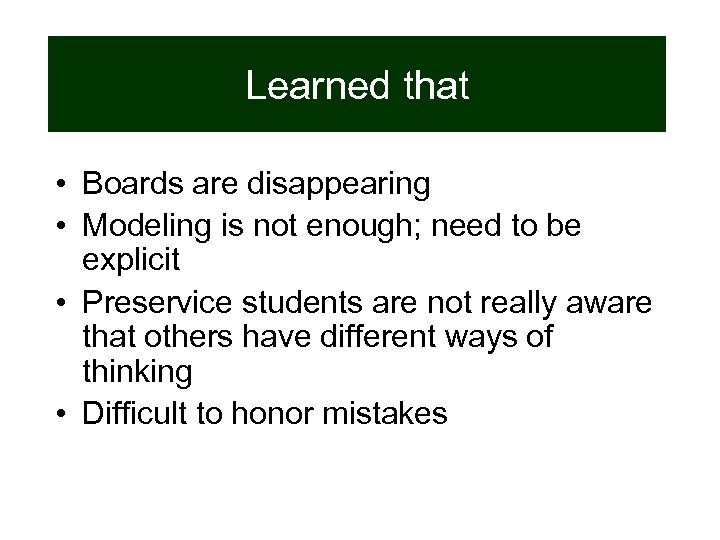 Learned that

• Boards are disappearing
• Modeling is not enough; need to be explicit
• Preservice students are not really aware that others have different ways of thinking
• Difficult to honor mistakes